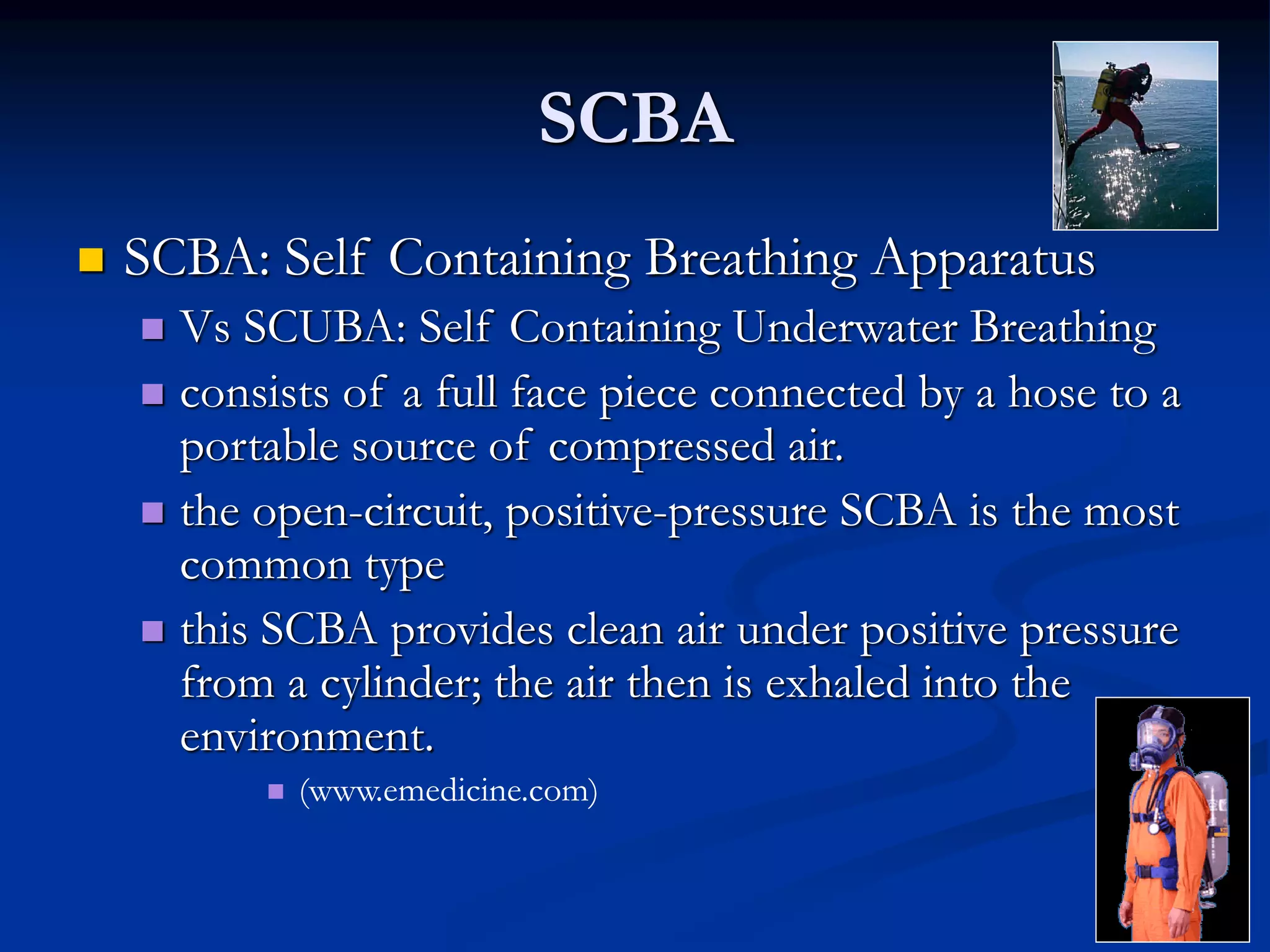 SCBA

SCBA: Self Containing Breathing Apparatus

Vs SCUBA: Self Containing Underwater Breathing

consists of a full face piece connected by a hose to a portable source of compressed air.

the open-circuit, positive-pressure SCBA is the most common type

this SCBA provides clean air under positive pressure from a cylinder; the air then is exhaled into the environment.

(www.emedicine.com)